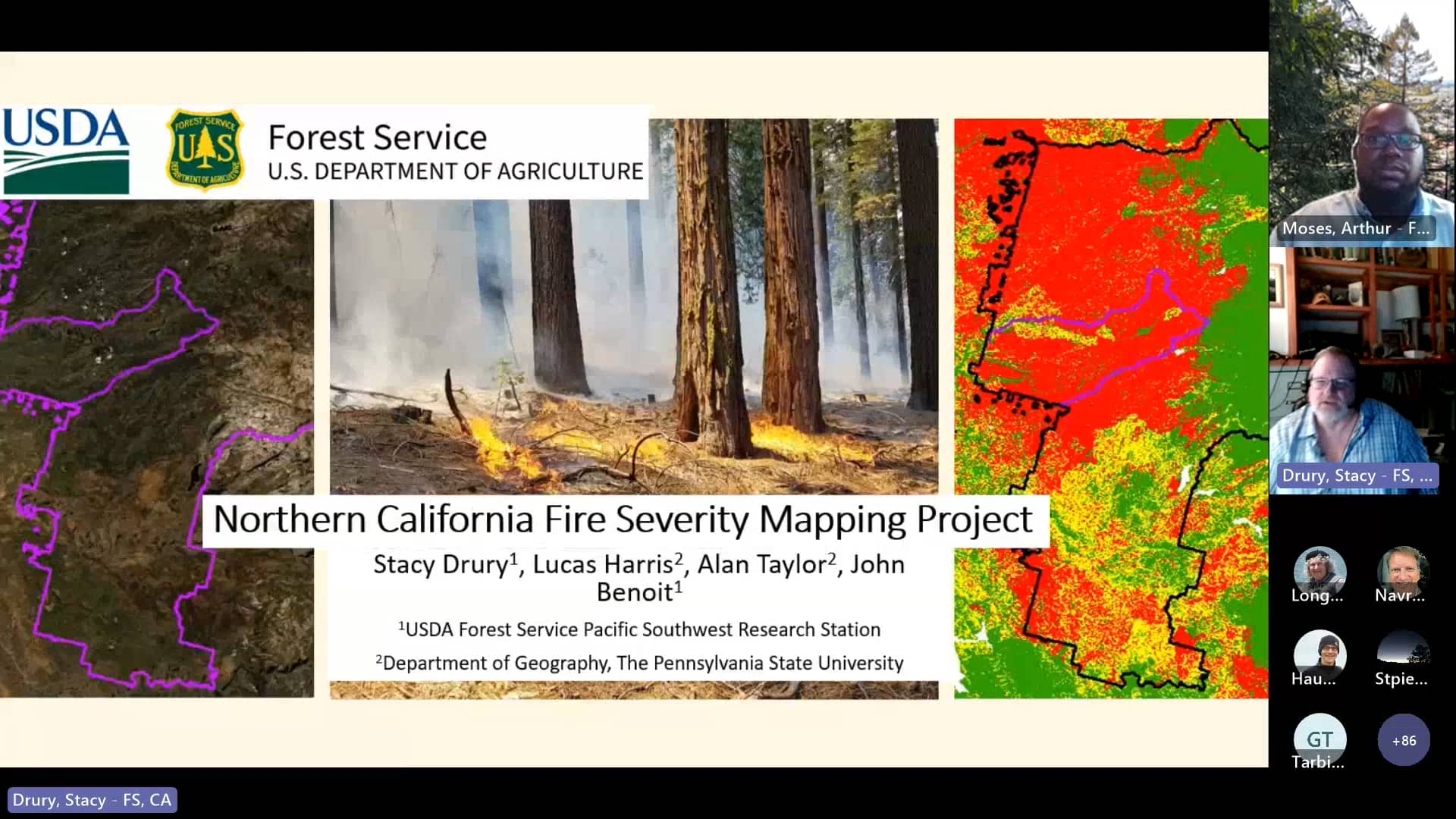 USDA

FOREST SERVICE U S DEPARTMENT OF AGRICULTURE

Forest Service
U.S. DEPARTMENT OF AGRICULTURE

Northern California Fire Severity Mapping Project

Stacy Drury$^1$, Lucas Harris$^2$, Alan Taylor$^2$, John Benoit$^1$

$^1$USDA Forest Service Pacific Southwest Research Station

$^2$Department of Geography, The Pennsylvania State University

Moses, Arthur - F...

Drury, Stacy - FS, ...

Long...

Navr...

Hau...

Stpie...

GT
Tarbi...

+86

Drury, Stacy - FS, CA